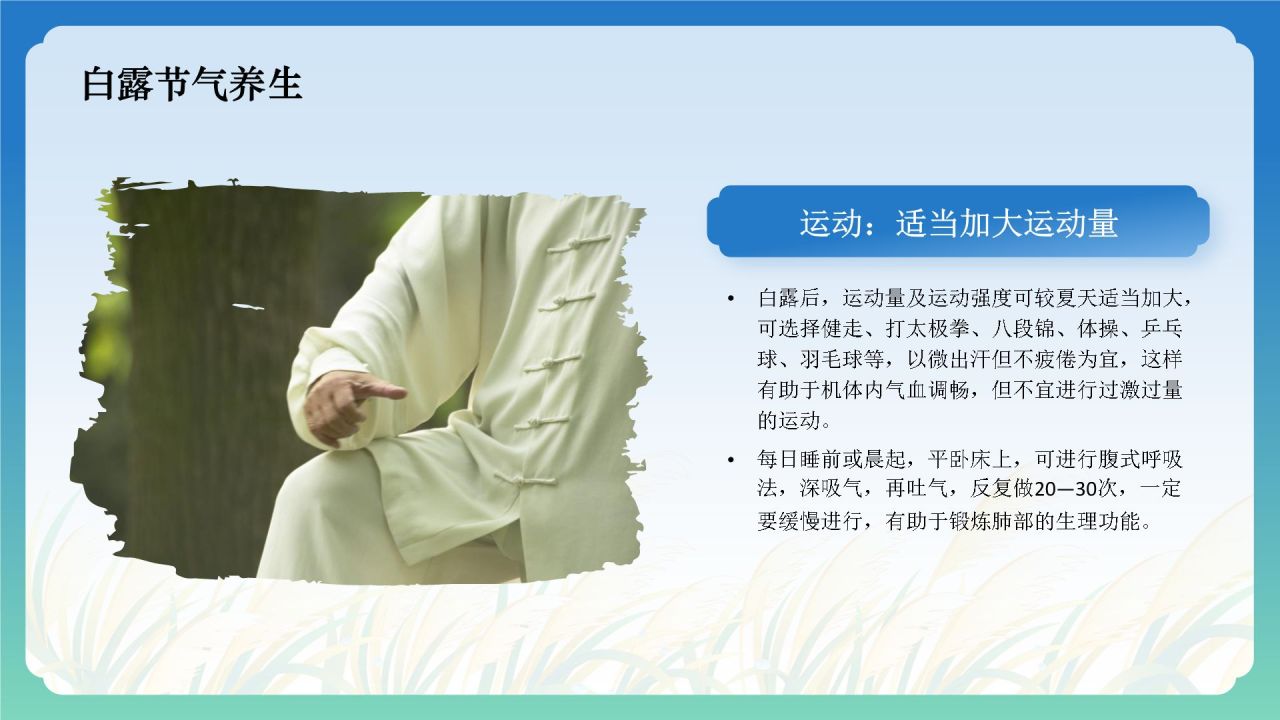 白露节气养生

运动：适当加大运动量

• 白露后，运动量及运动强度可较夏天适当加大，可选择健走、打太极拳、八段锦、体操、乒乓球、羽毛球等，以微出汗但不疲倦为宜，这样有助于机体内气血调畅，但不宜进行过激过量的运动。

• 每日睡前或晨起，平卧床上，可进行腹式呼吸法，深吸气，再吐气，反复做20—30次，一定要缓慢进行，有助于锻炼肺部的生理功能。